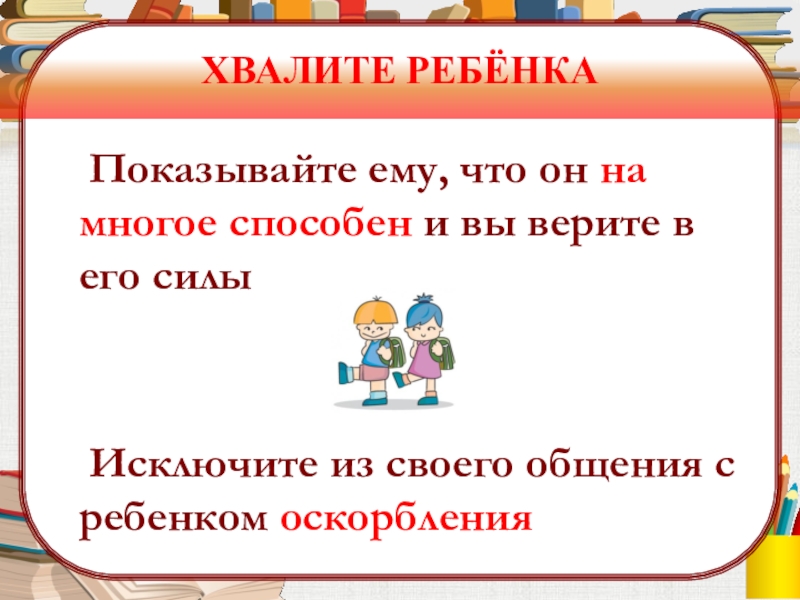 ХВАЛИТЕ РЕБЁНКА

Показывайте ему, что он на многое способен и вы верите в его силы

Исключите из своего общения с ребенком оскорбления